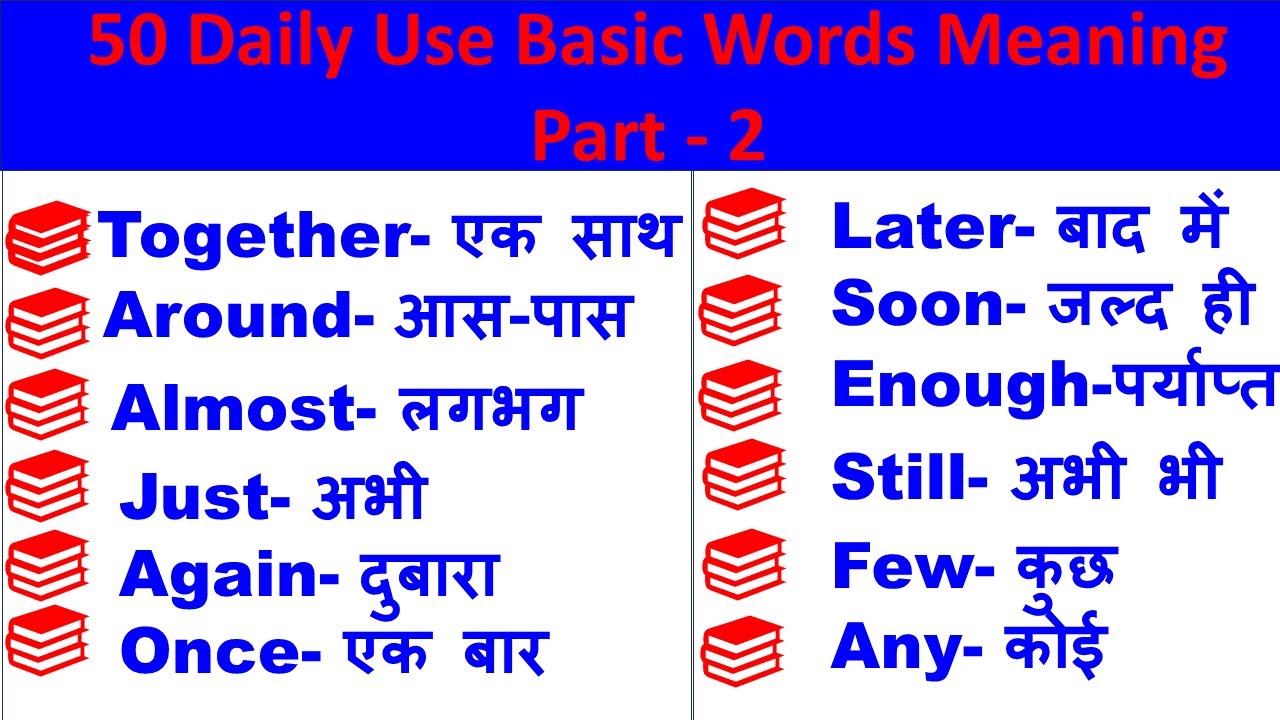 50 Daily Use Basic Words Meaning
Part - 2

Together- एक साथ
Around- आस-पास
Almost- लगभग
Just- अभी
Again- दुबारा
Once- एक बार

Later- बाद में
Soon- जल्द ही
Enough-पर्याप्त
Still- अभी भी
Few- कुछ
Any- कोई